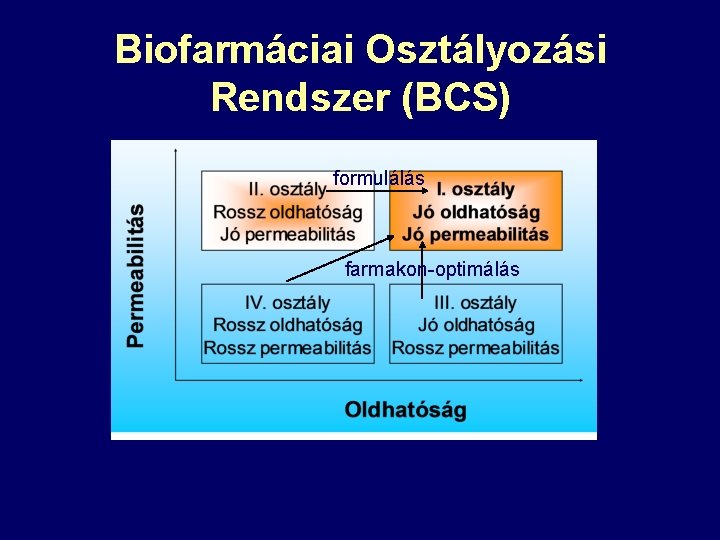 Biofarmáciai Osztályozási Rendszer (BCS)

Permeabilitás

II. osztály
Rossz oldhatóság
Jó permeabilitás

formulálás

I. osztály
Jó oldhatóság
Jó permeabilitás

farmakon-optimálás

IV. osztály
Rossz oldhatóság
Rossz permeabilitás

III. osztály
Jó oldhatóság
Rossz permeabilitás

Oldhatóság